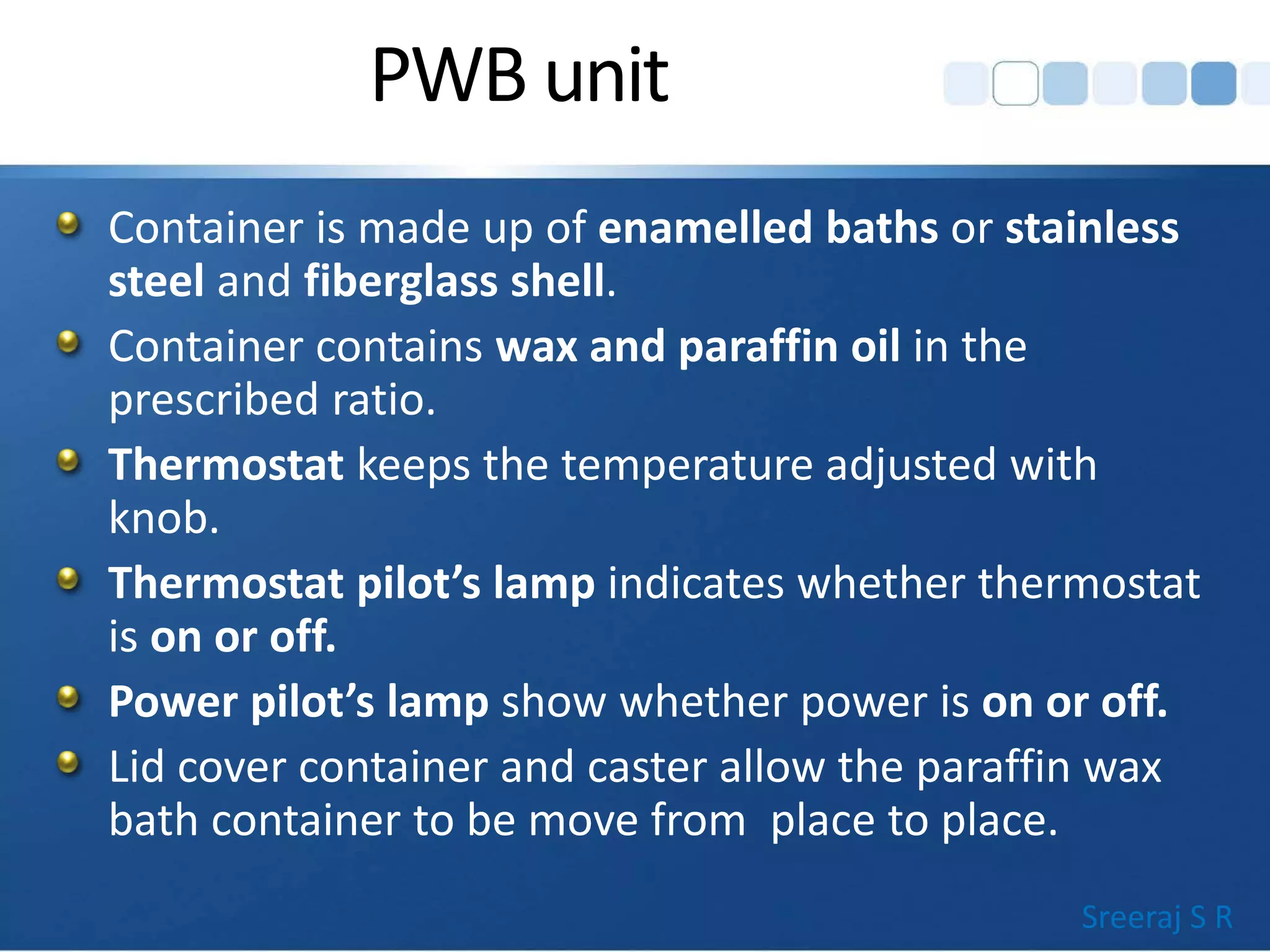 PWB unit

- Container is made up of enamelled baths or stainless steel and fiberglass shell.
- Container contains wax and paraffin oil in the prescribed ratio.
- Thermostat keeps the temperature adjusted with knob.
- Thermostat pilot's lamp indicates whether thermostat is on or off.
- Power pilot's lamp show whether power is on or off.
- Lid cover container and caster allow the paraffin wax bath container to be move from place to place.

Sreeraj S R